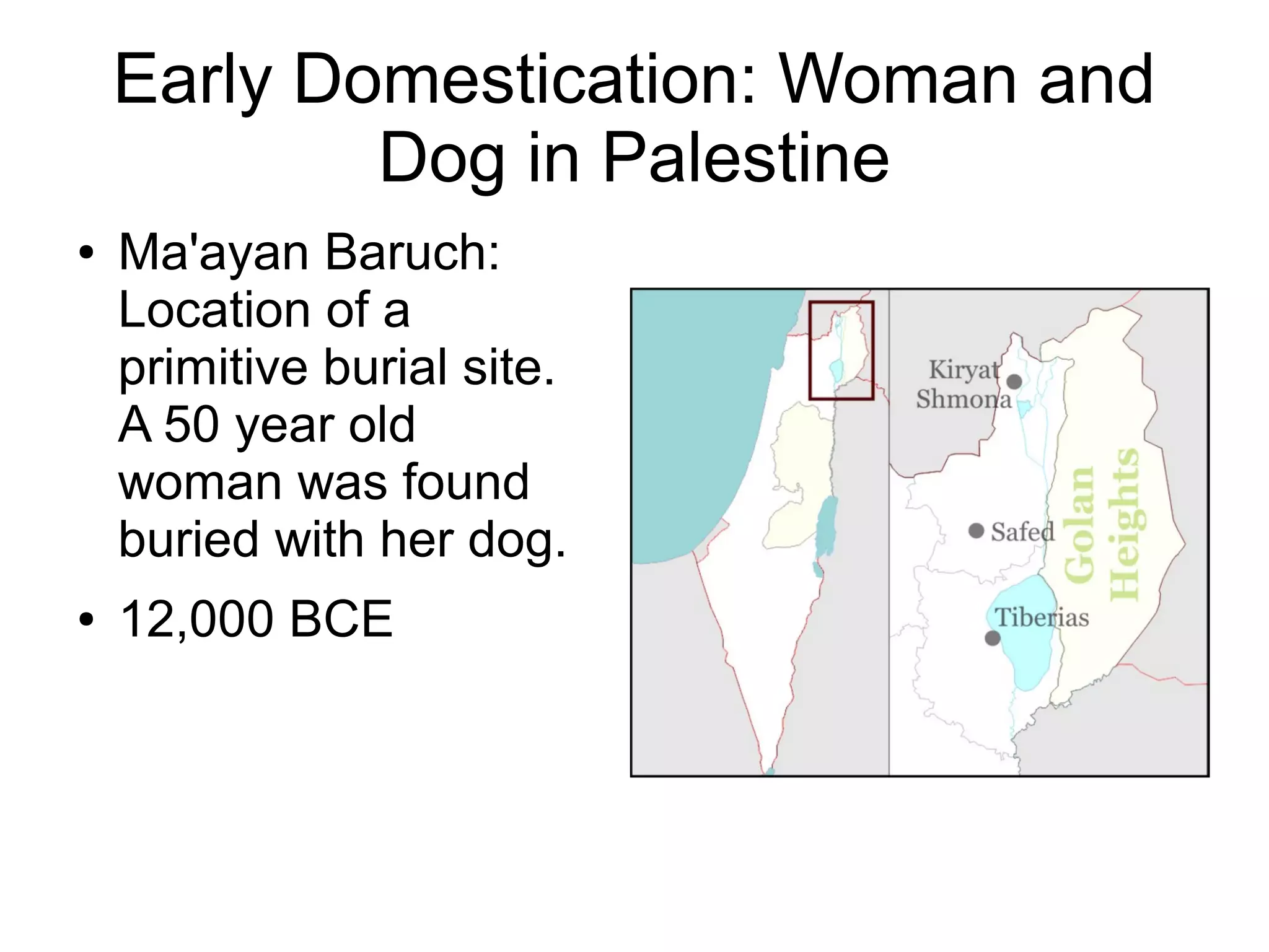 Early Domestication: Woman and Dog in Palestine

• Ma'ayan Baruch: Location of a primitive burial site. A 50 year old woman was found buried with her dog.

• 12,000 BCE

Kiryat Shmona

Safed

Golan Heights

Tiberias